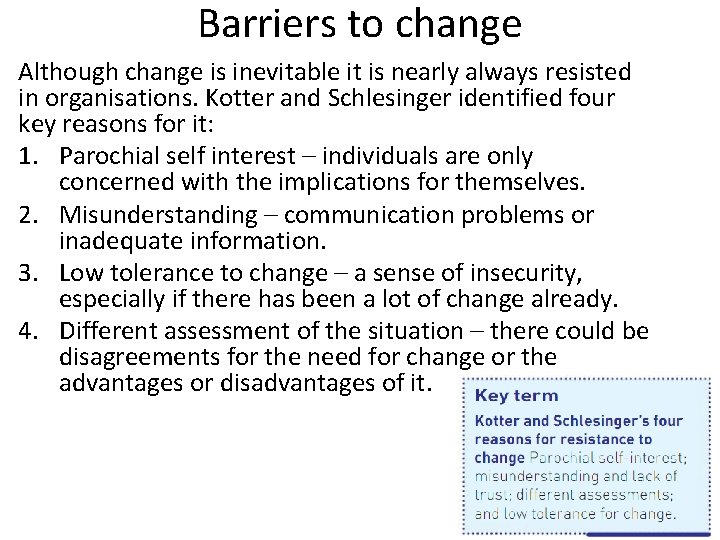 Barriers to change

Although change is inevitable it is nearly always resisted in organisations. Kotter and Schlesinger identified four key reasons for it:

1. Parochial self interest – individuals are only concerned with the implications for themselves.
2. Misunderstanding – communication problems or inadequate information.
3. Low tolerance to change – a sense of insecurity, especially if there has been a lot of change already.
4. Different assessment of the situation – there could be disagreements for the need for change or the advantages or disadvantages of it.

Key term

Kotter and Schlesinger's four reasons for resistance to change Parochial self-interest; misunderstanding and lack of trust; different assessments; and low tolerance for change.